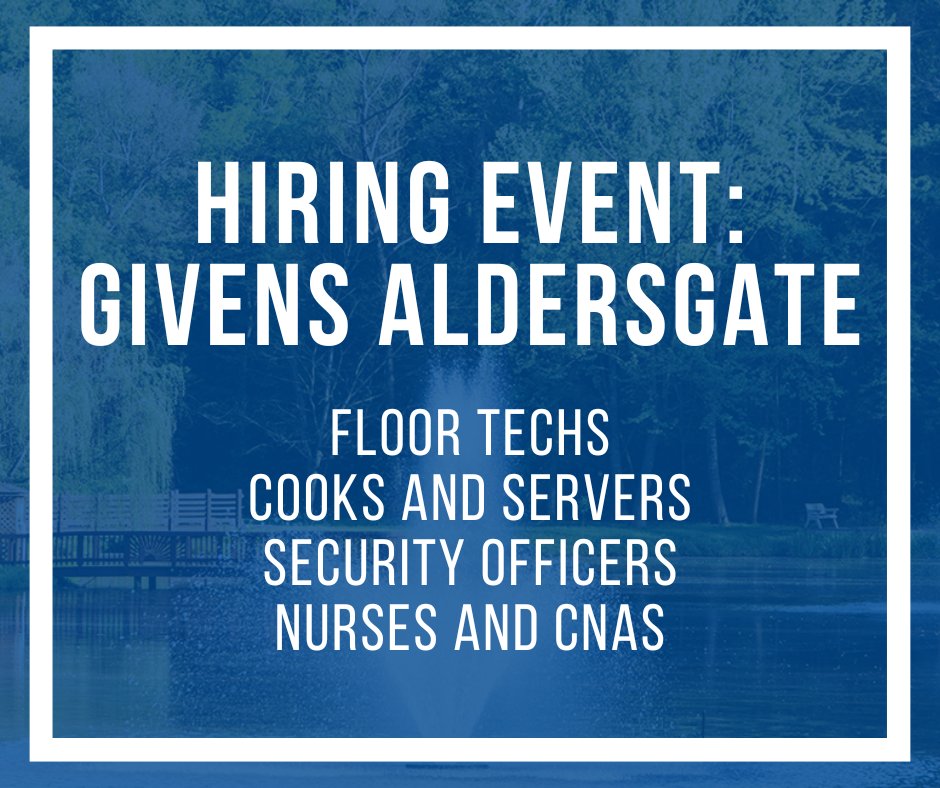 HIRING EVENT:
GIVENS ALDERSGATE

FLOOR TECHS
COOKS AND SERVERS
SECURITY OFFICERS
NURSES AND CNAS